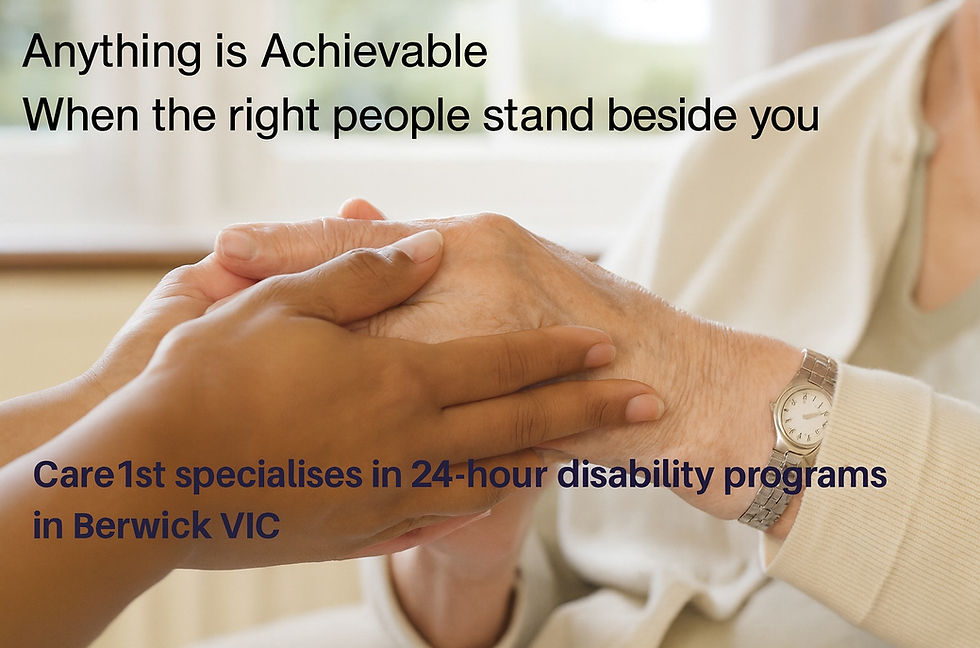 Anything is Achievable
When the right people stand beside you

Care1st specialises in 24-hour disability programs in Berwick VIC